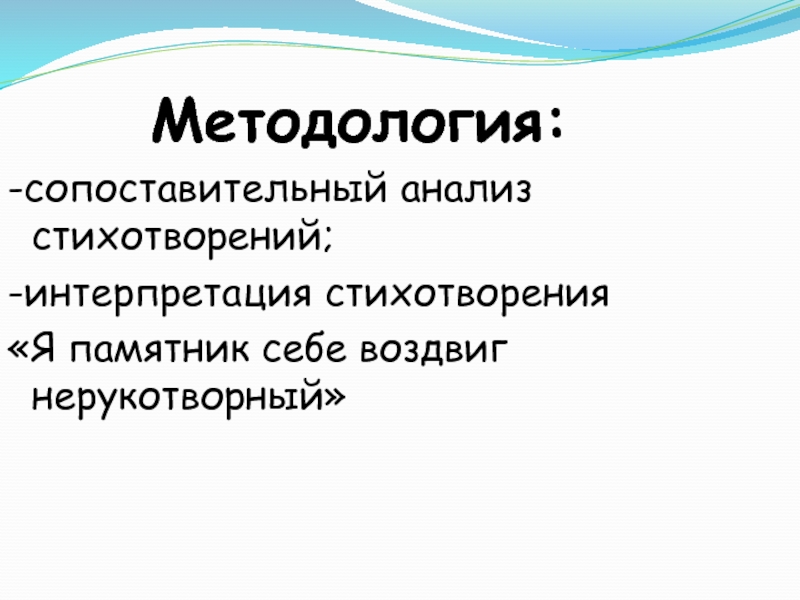 Методология:

-сопоставительный анализ стихотворений;

-интерпретация стихотворения «Я памятник себе воздвиг нерукотворный»